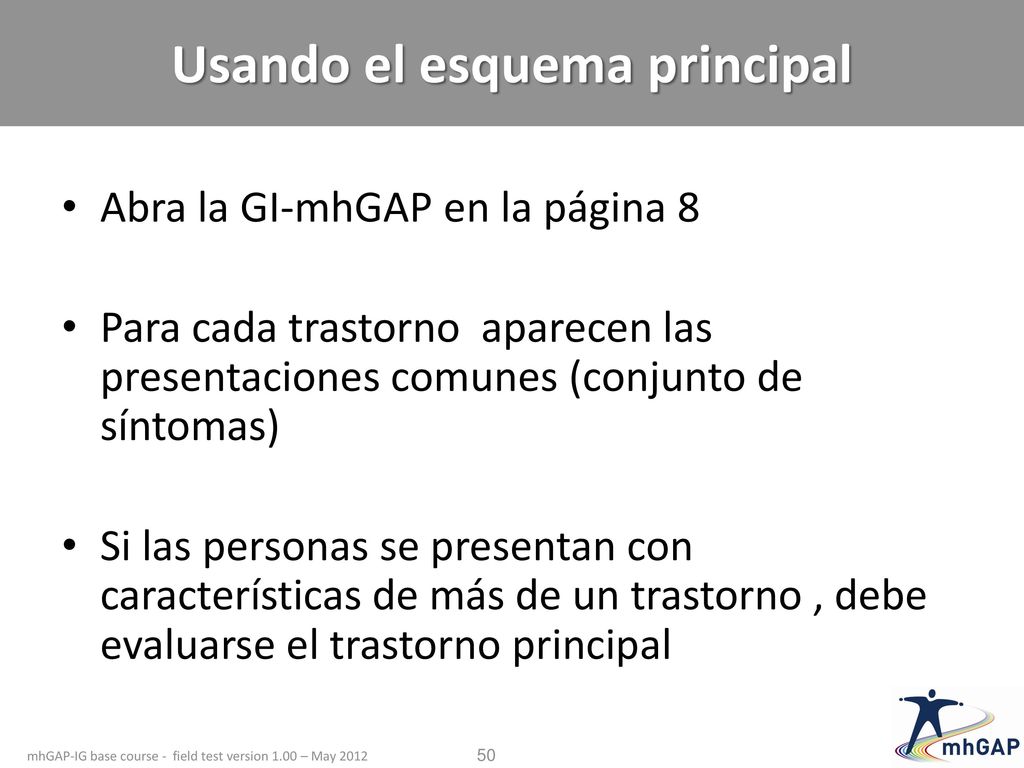 Usando el esquema principal

• Abra la GI-mhGAP en la página 8

• Para cada trastorno aparecen las presentaciones comunes (conjunto de síntomas)

• Si las personas se presentan con características de más de un trastorno , debe evaluarse el trastorno principal

mhGAP-IG base course - field test version 1.00 – May 2012

50

mhGAP